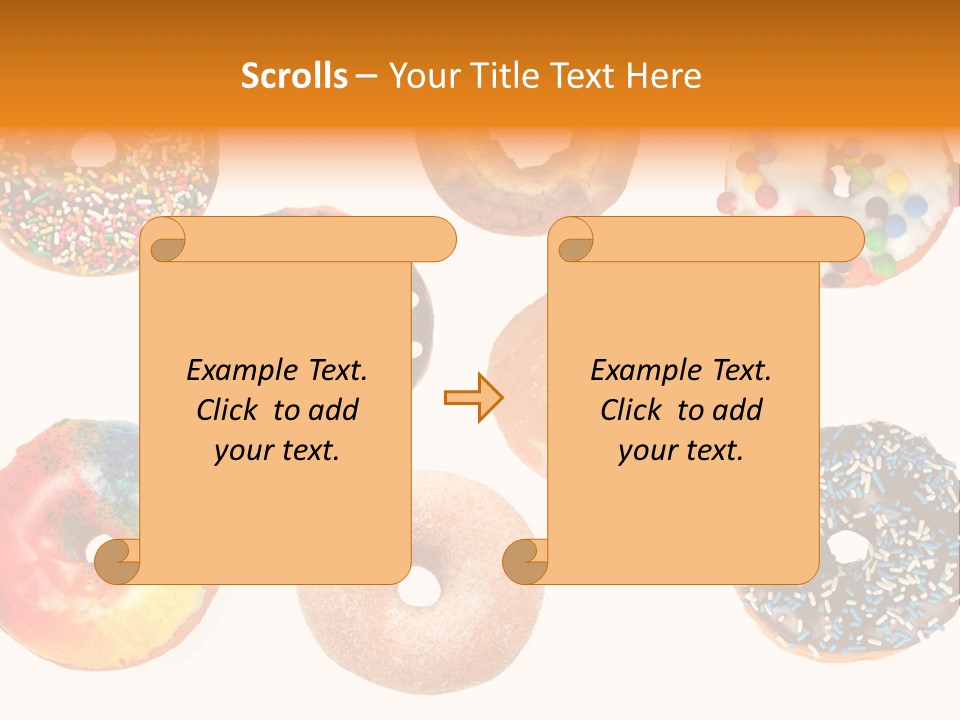 Scrolls – Your Title Text Here

Example Text. Click to add your text.

Example Text. Click to add your text.